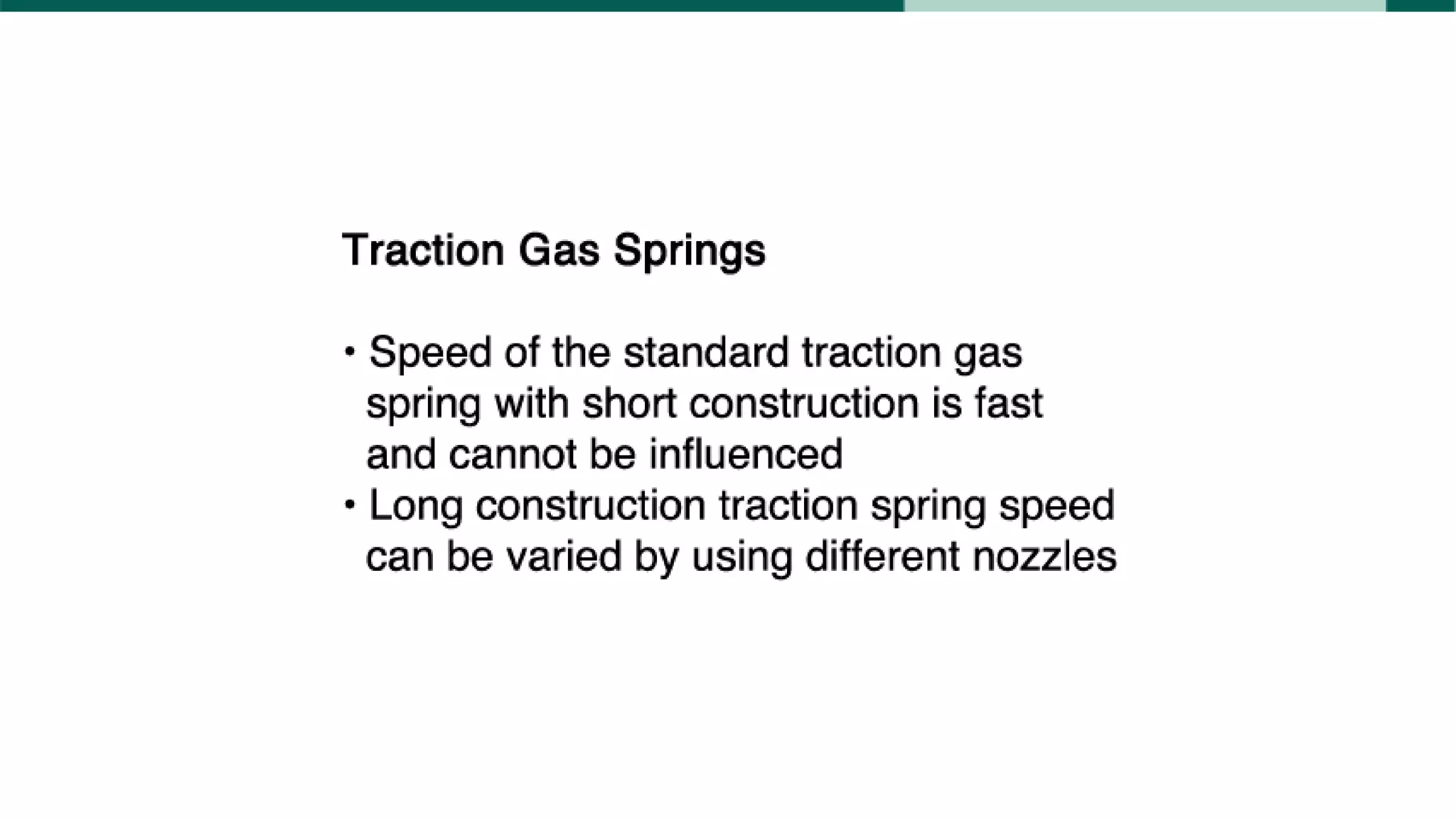 Traction Gas Springs

• Speed of the standard traction gas spring with short construction is fast and cannot be influenced
• Long construction traction spring speed can be varied by using different nozzles